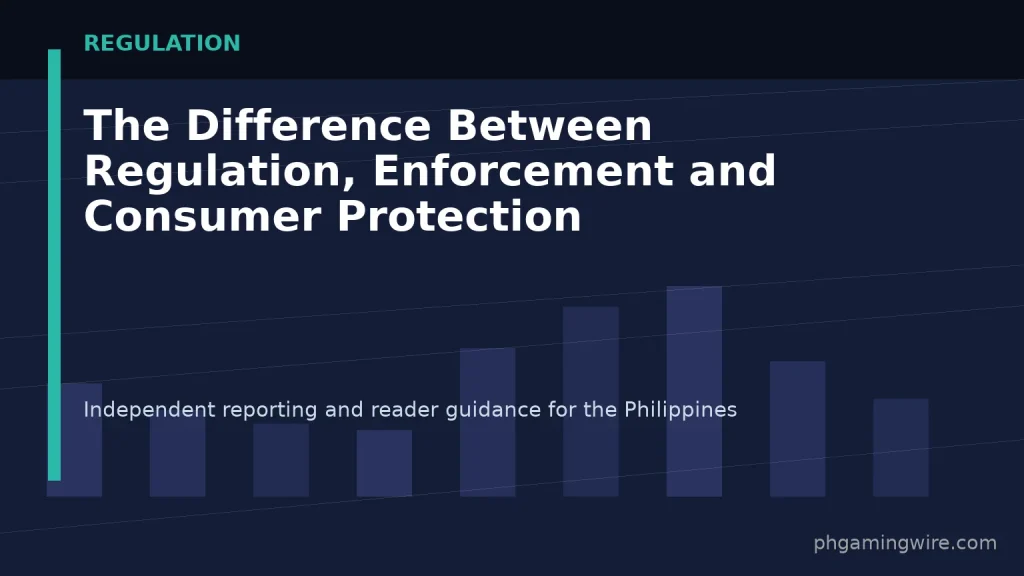 REGULATION

The Difference Between Regulation, Enforcement and Consumer Protection

Independent reporting and reader guidance for the Philippines

phgamingwire.com